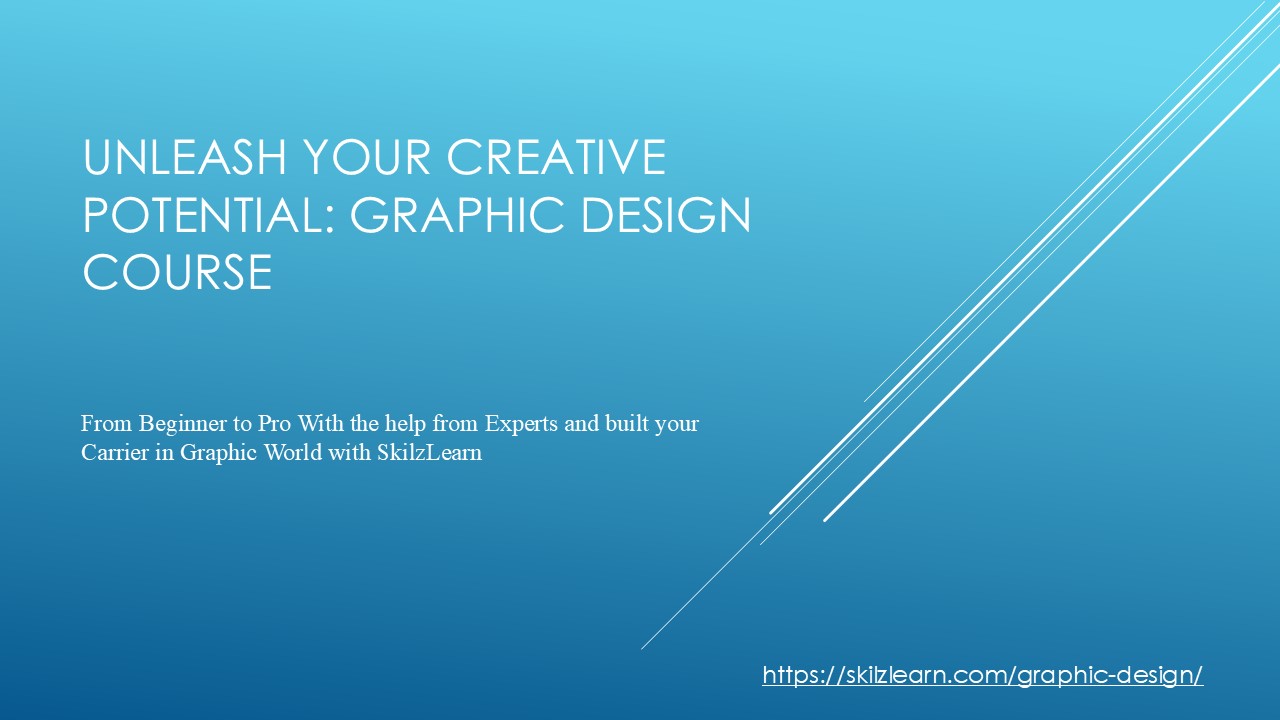 UNLEASH YOUR CREATIVE POTENTIAL: GRAPHIC DESIGN COURSE

From Beginner to Pro With the help from Experts and built your Carrier in Graphic World with SkilzLearn

https://skilzlearn.com/graphic-design/